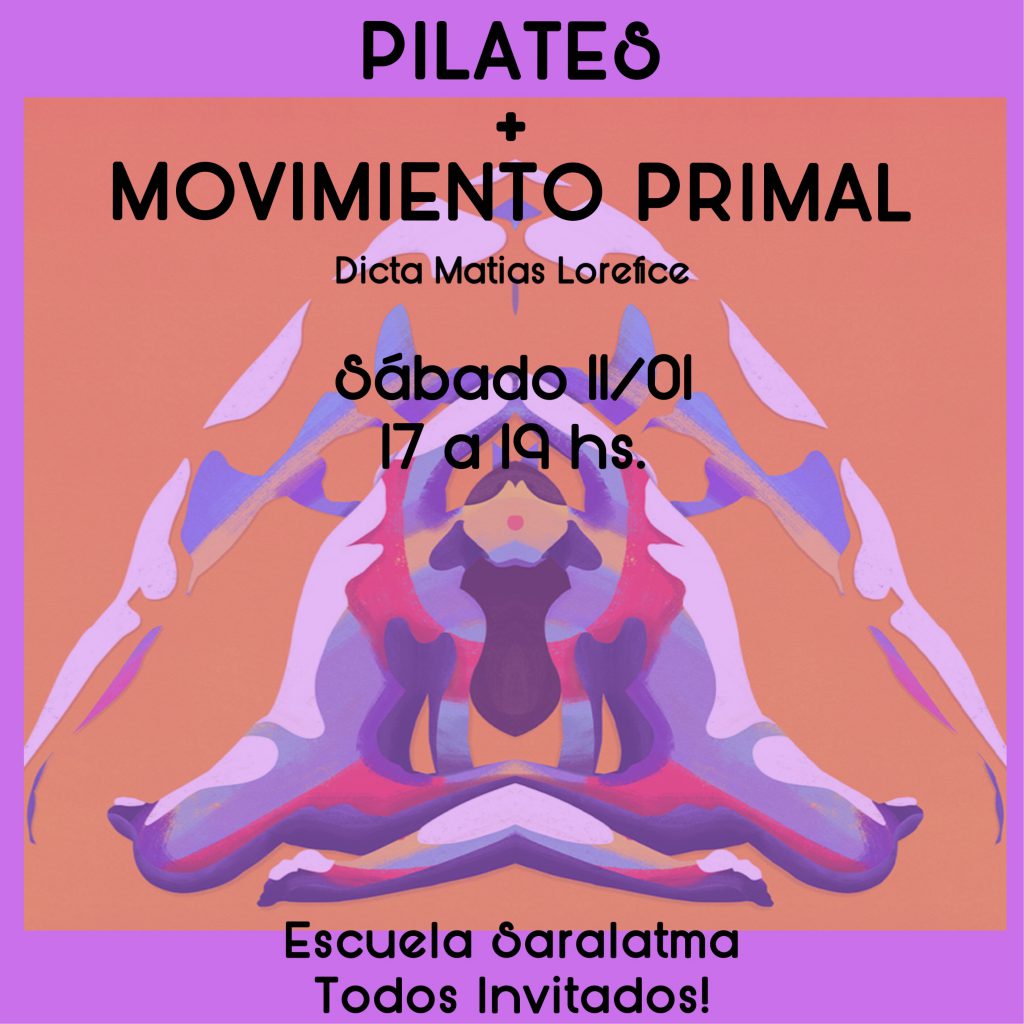 PILATES
+
MOVIMIENTO PRIMAL
Dicta Matias Lorefice

Sábado 11/01
17 a 19 hs.

Escuela Saralatma
Todos Invitados!